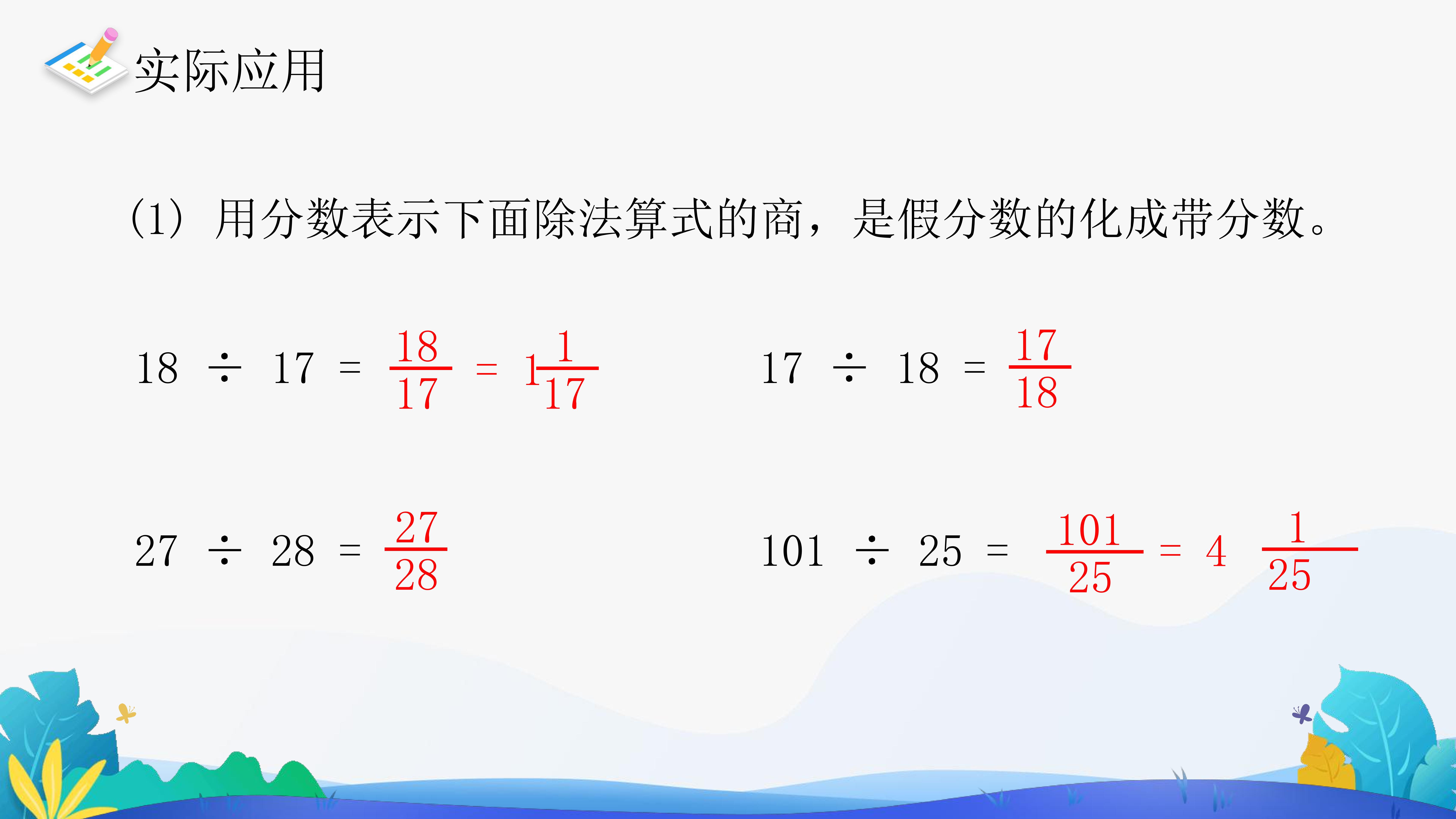 实际应用

(1) 用分数表示下面除法算式的商，是假分数的化成带分数。

$18 \div 17 = \frac{18}{17} = 1\frac{1}{17}$

$17 \div 18 = \frac{17}{18}$

$27 \div 28 = \frac{27}{28}$

$101 \div 25 = \frac{101}{25} = 4\frac{1}{25}$